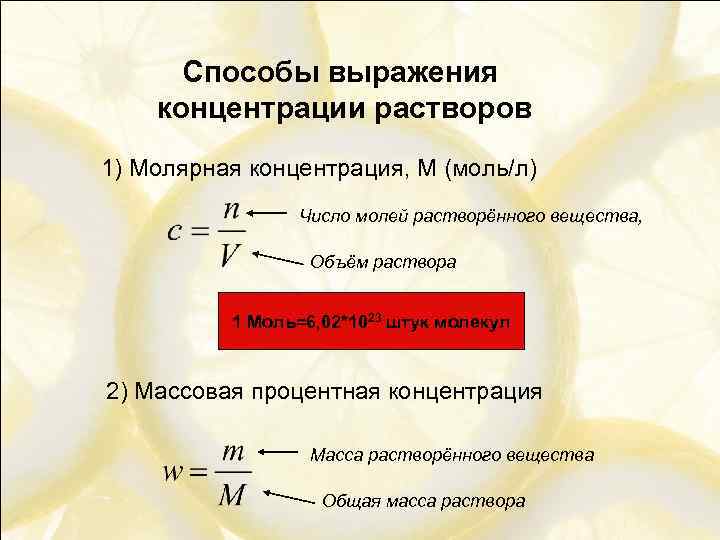 Способы выражения концентрации растворов

1) Молярная концентрация, М (моль/л)

$c = \frac{n}{V}$

Число молей растворённого вещества,

Объём раствора

1 Моль=6,02*$10^{23}$ штук молекул

2) Массовая процентная концентрация

$w = \frac{m}{M}$

Масса растворённого вещества

Общая масса раствора